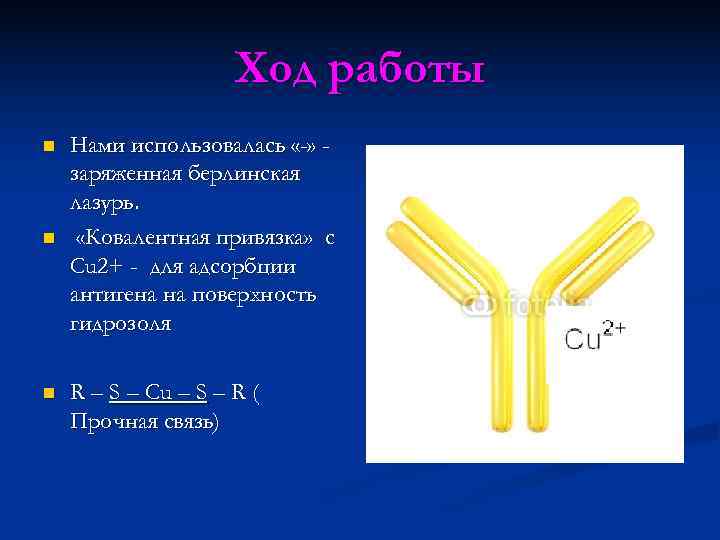 Ход работы

Нами использовалась «-» - заряженная берлинская лазурь.

«Ковалентная привязка» с Cu2+ - для адсорбции антигена на поверхность гидрозоля

R – S – Cu – S – R ( Прочная связь)

fotolia

$Cu^{2+}$